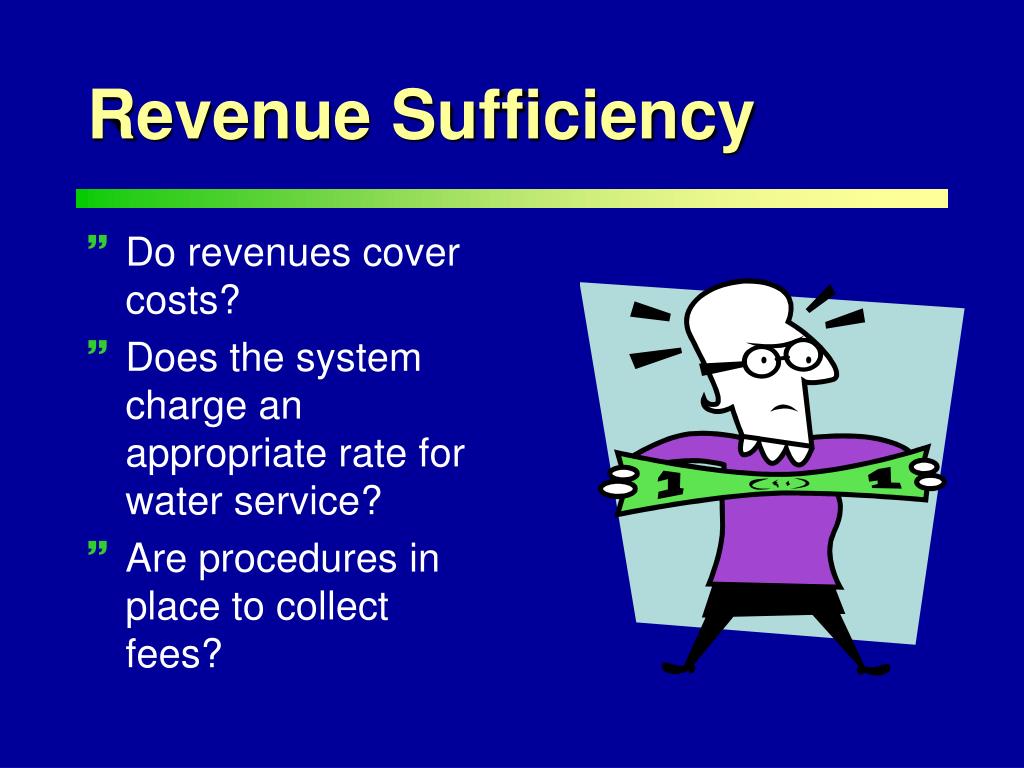 Revenue Sufficiency

” Do revenues cover costs?
” Does the system charge an appropriate rate for water service?
” Are procedures in place to collect fees?

1 1